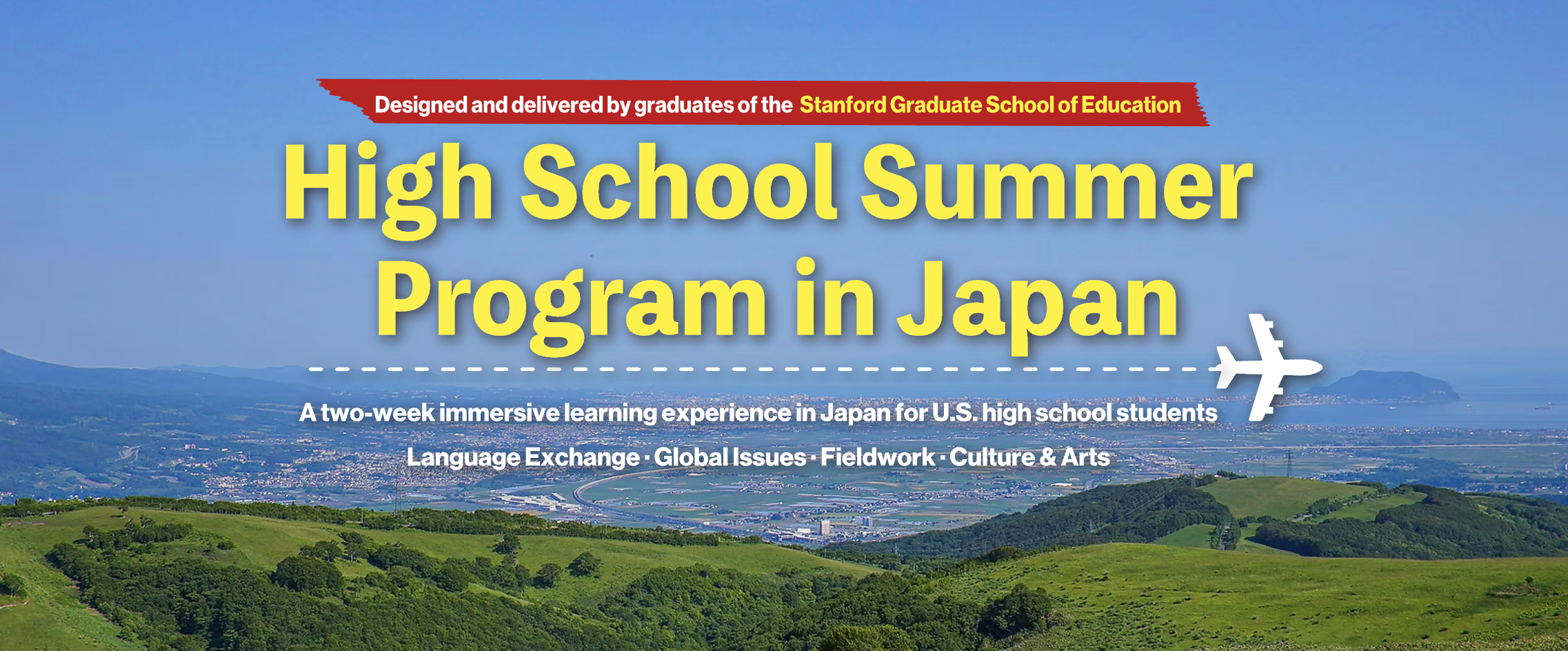 Designed and delivered by graduates of the Stanford Graduate School of Education

High School Summer Program in Japan

A two-week immersive learning experience in Japan for U.S. high school students

Language Exchange · Global Issues · Fieldwork · Culture & Arts